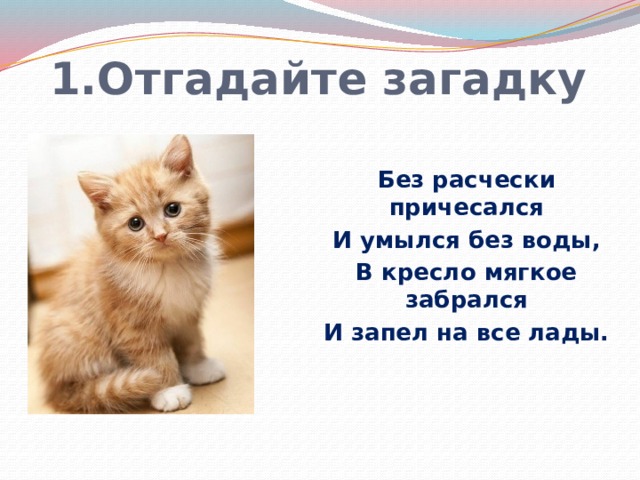 1.Отгадайте загадку

Без расчески причесался
И умылся без воды,
В кресло мягкое забрался
И запел на все лады.